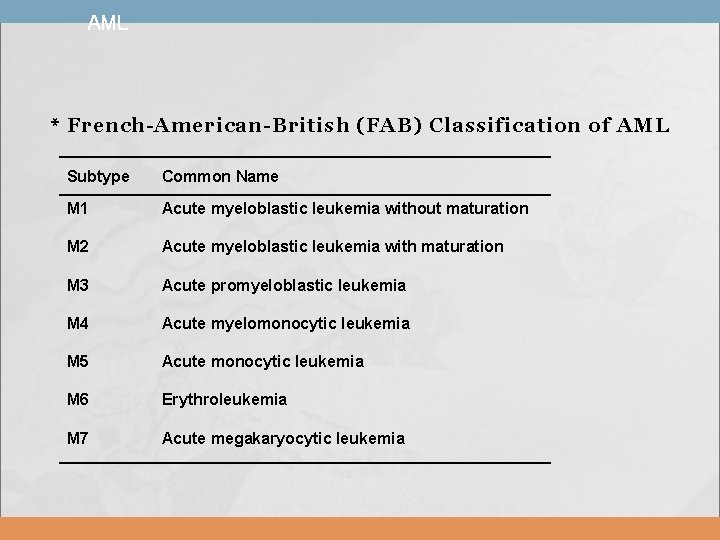 AML

* French-American-British (FAB) Classification of AML

| Subtype | Common Name |
|---|---|
| M1 | Acute myeloblastic leukemia without maturation |
| M2 | Acute myeloblastic leukemia with maturation |
| M3 | Acute promyeloblastic leukemia |
| M4 | Acute myelomonocytic leukemia |
| M5 | Acute monocytic leukemia |
| M6 | Erythroleukemia |
| M7 | Acute megakaryocytic leukemia |